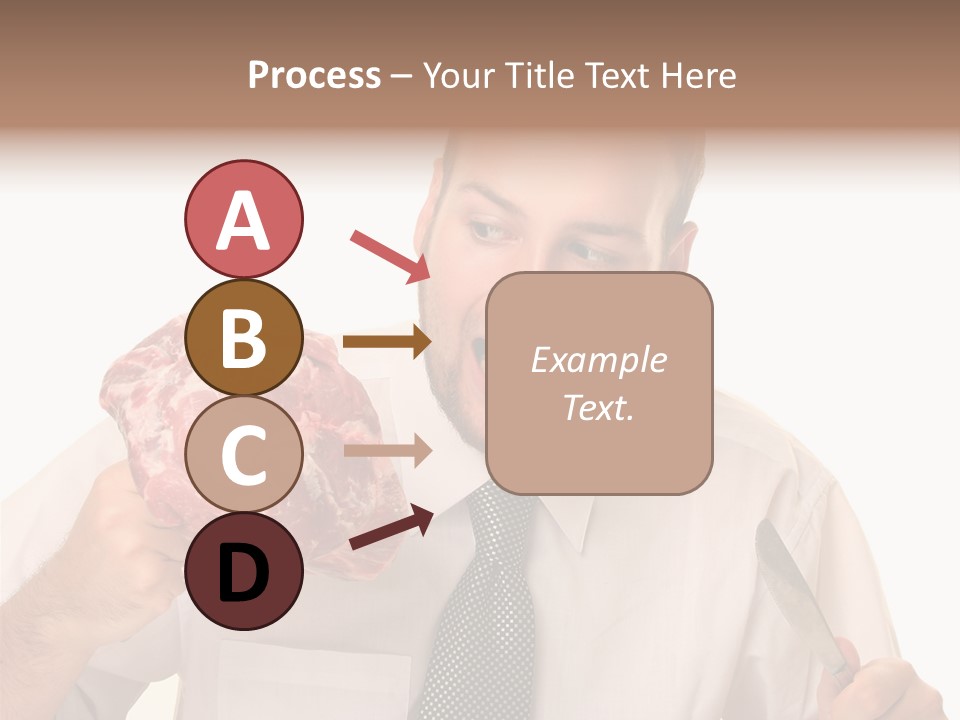 Process – Your Title Text Here

A

B

C

D

Example Text.